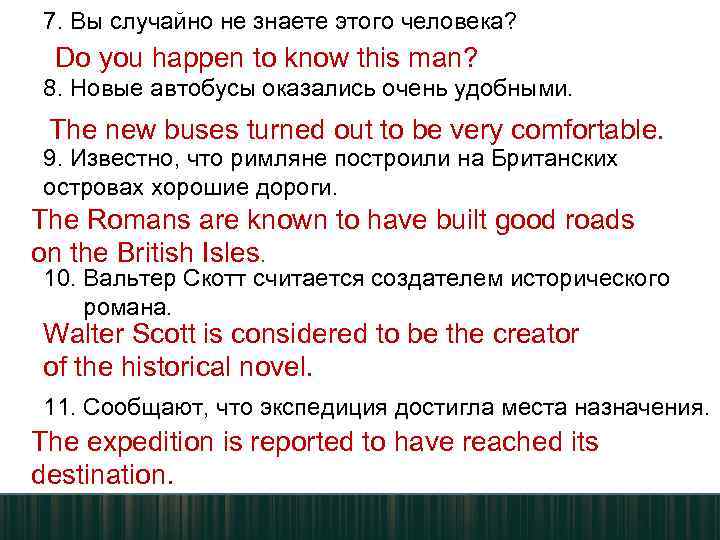 7. Вы случайно не знаете этого человека?

Do you happen to know this man?

8. Новые автобусы оказались очень удобными.

The new buses turned out to be very comfortable.

9. Известно, что римляне построили на Британских островах хорошие дороги.

The Romans are known to have built good roads on the British Isles.

10. Вальтер Скотт считается создателем исторического романа.

Walter Scott is considered to be the creator of the historical novel.

11. Сообщают, что экспедиция достигла места назначения.

The expedition is reported to have reached its destination.